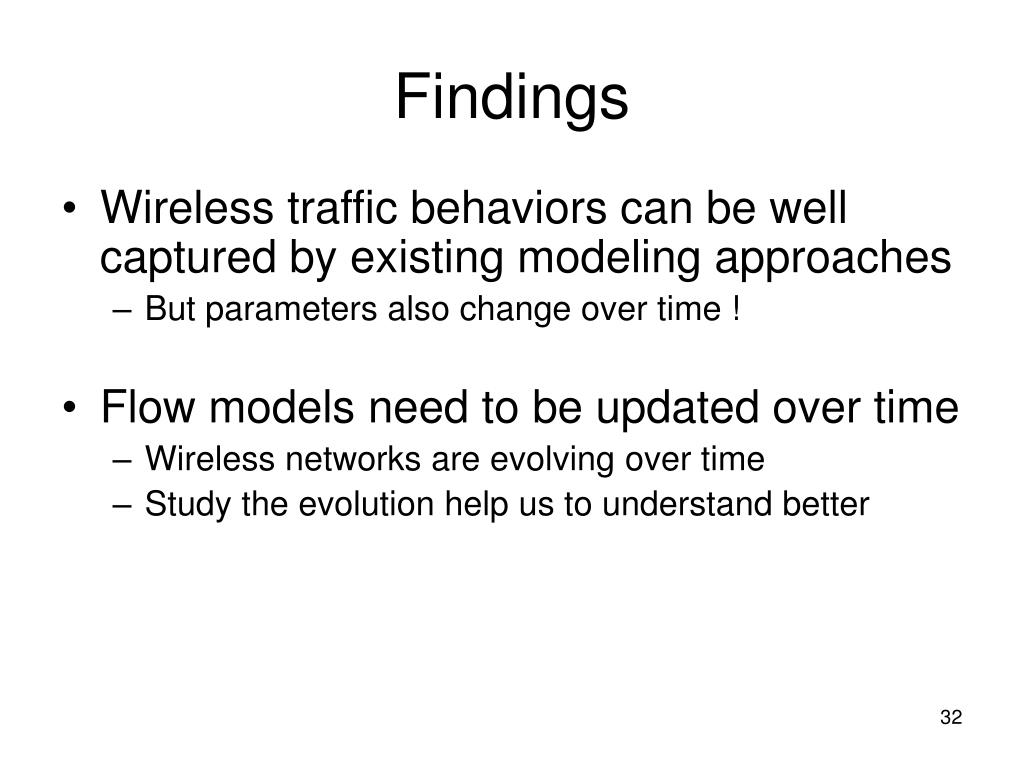 Findings

• Wireless traffic behaviors can be well captured by existing modeling approaches
– But parameters also change over time !

• Flow models need to be updated over time
– Wireless networks are evolving over time
– Study the evolution help us to understand better

32